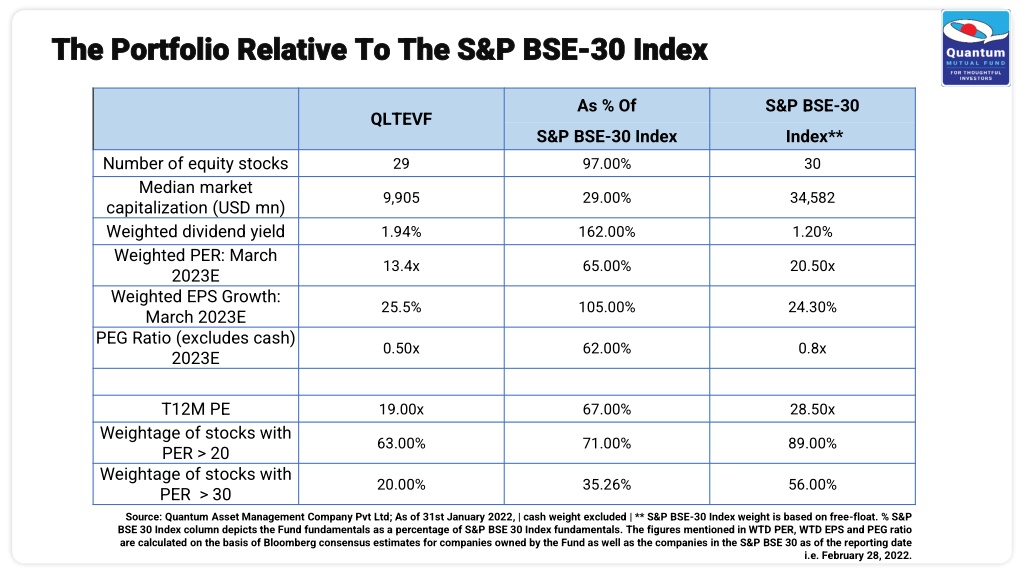 The Portfolio Relative To The S&P BSE-30 Index

Quantum
MUTUAL FUND
FOR THOUGHTFUL INVESTORS

| | QLTEVF | As % Of S&P BSE-30 Index | S&P BSE-30 Index** |
|---|---|---|---|
| Number of equity stocks | 29 | 97.00% | 30 |
| Median market capitalization (USD mn) | 9,905 | 29.00% | 34,582 |
| Weighted dividend yield | 1.94% | 162.00% | 1.20% |
| Weighted PER: March 2023E | 13.4x | 65.00% | 20.50x |
| Weighted EPS Growth: March 2023E | 25.5% | 105.00% | 24.30% |
| PEG Ratio (excludes cash) 2023E | 0.50x | 62.00% | 0.8x |
| | | | |
| T12M PE | 19.00x | 67.00% | 28.50x |
| Weightage of stocks with PER > 20 | 63.00% | 71.00% | 89.00% |
| Weightage of stocks with PER > 30 | 20.00% | 35.26% | 56.00% |

Source: Quantum Asset Management Company Pvt Ltd; As of 31st January 2022, | cash weight excluded | ** S&P BSE-30 Index weight is based on free-float. % S&P BSE 30 Index column depicts the Fund fundamentals as a percentage of S&P BSE 30 Index fundamentals. The figures mentioned in WTD PER, WTD EPS and PEG ratio are calculated on the basis of Bloomberg consensus estimates for companies owned by the Fund as well as the companies in the S&P BSE 30 as of the reporting date i.e. February 28, 2022.